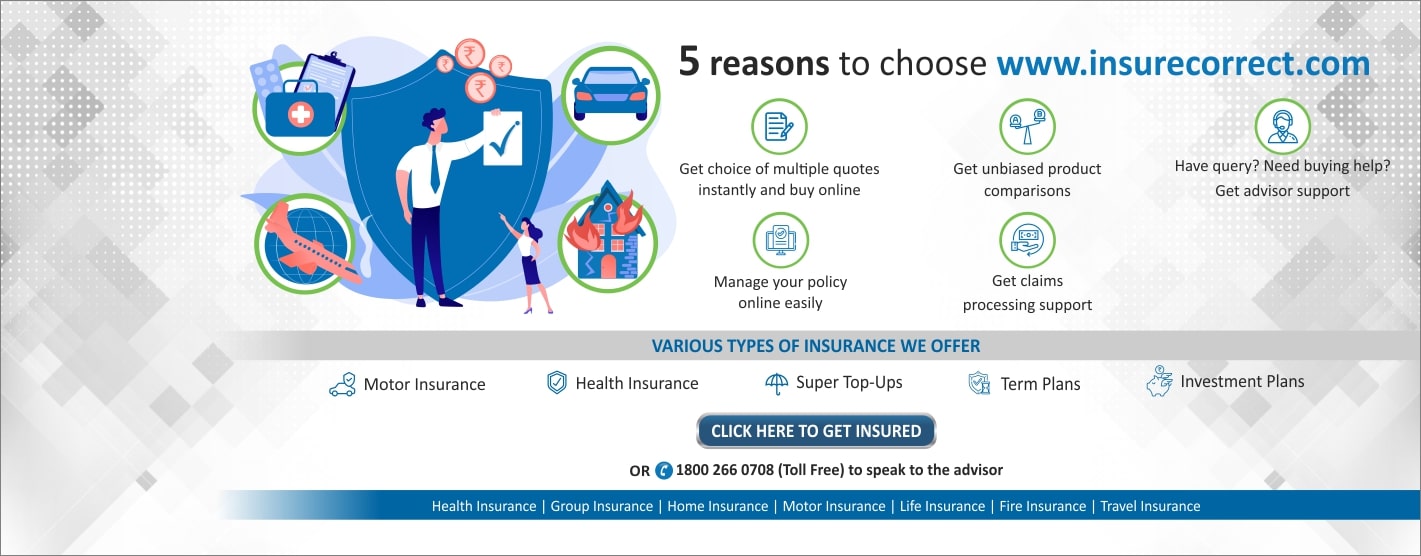 5 reasons to choose www.insurecorrect.com

Get choice of multiple quotes instantly and buy online

Get unbiased product comparisons

Have query? Need buying help? Get advisor support

Manage your policy online easily

Get claims processing support

VARIOUS TYPES OF INSURANCE WE OFFER

Motor Insurance

Health Insurance

Super Top-Ups

Term Plans

Investment Plans

CLICK HERE TO GET INSURED

OR 1800 266 0708 (Toll Free) to speak to the advisor

Health Insurance | Group Insurance | Home Insurance | Motor Insurance | Life Insurance | Fire Insurance | Travel Insurance